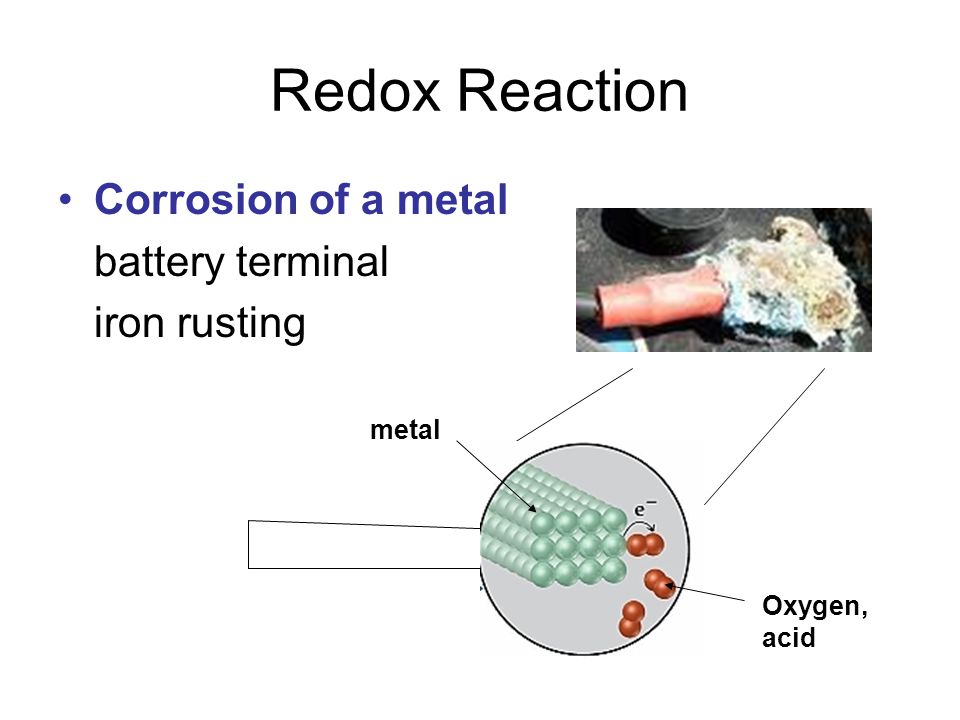 Redox Reaction

• Corrosion of a metal
battery terminal
iron rusting

metal

$e^-$

Oxygen, acid